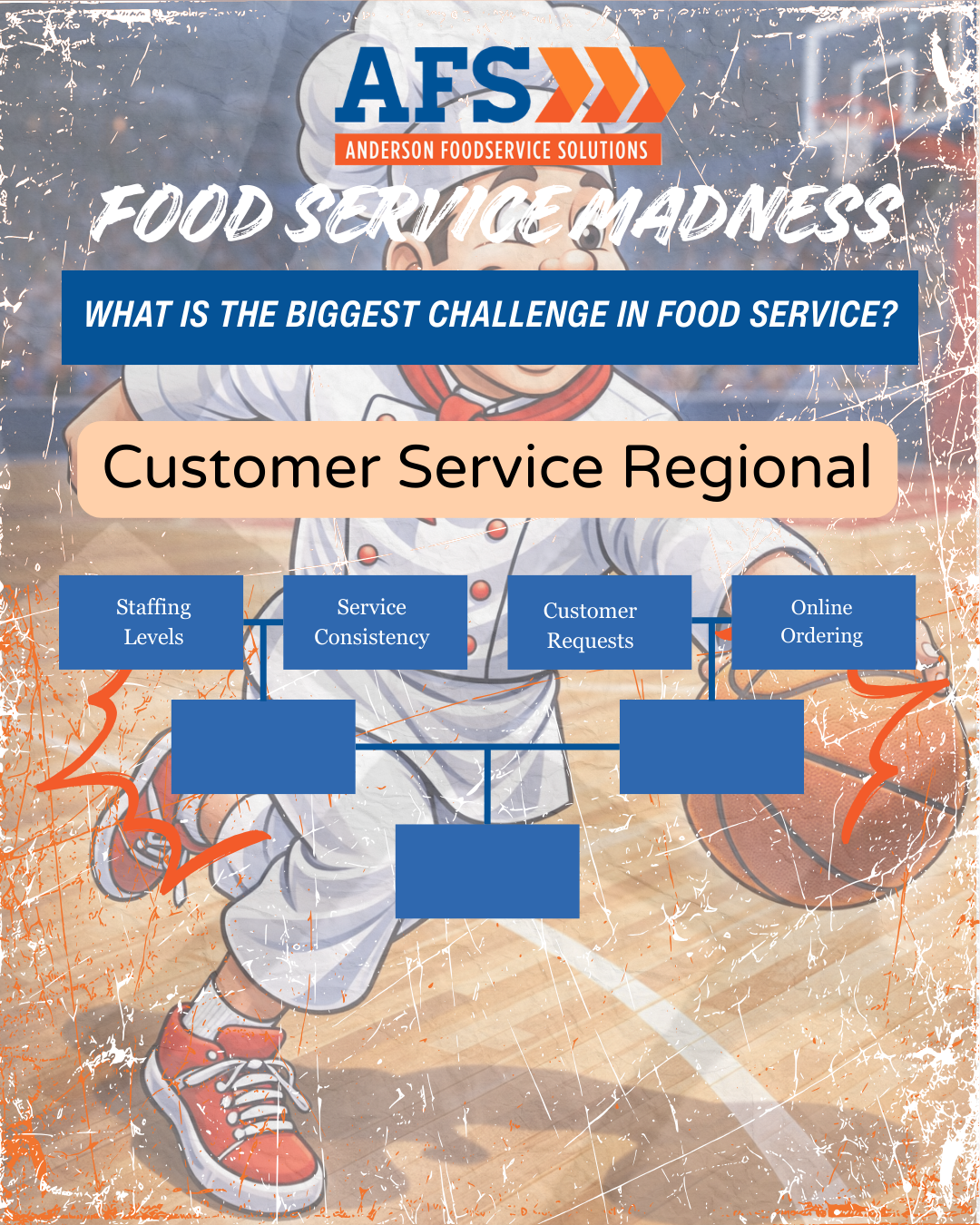 AFS
ANDERSON FOODSERVICE SOLUTIONS

FOOD SERVICE MADNESS

WHAT IS THE BIGGEST CHALLENGE IN FOOD SERVICE?

Customer Service Regional

Staffing Levels

Service Consistency

Customer Requests

Online Ordering